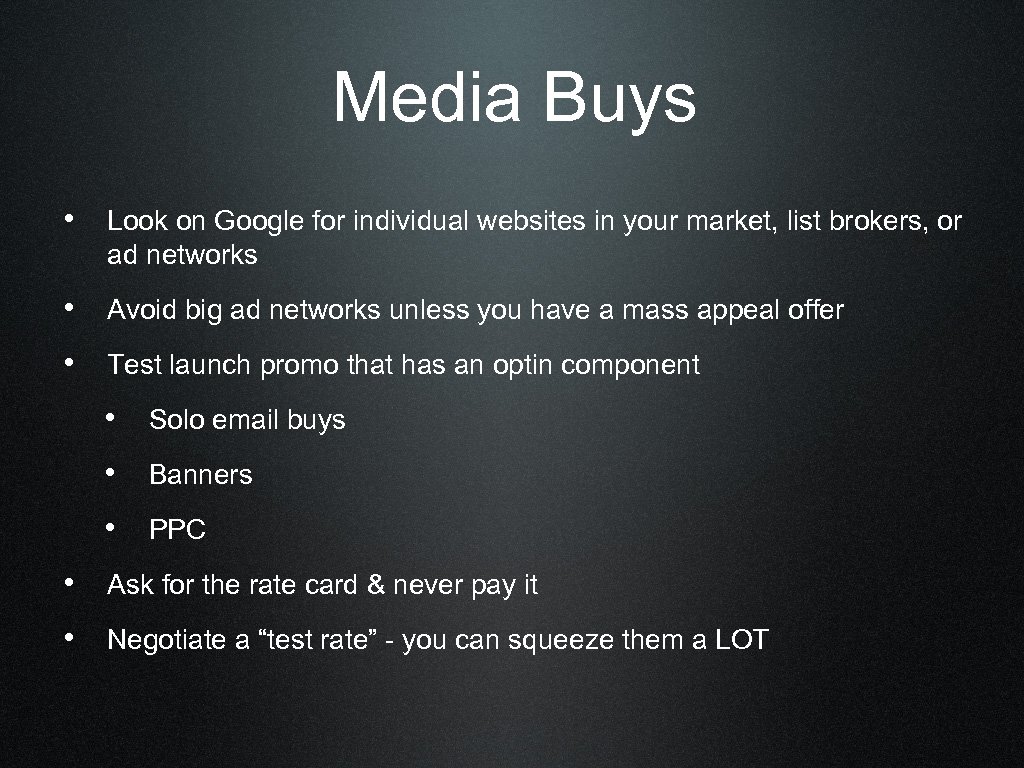 Media Buys

• Look on Google for individual websites in your market, list brokers, or ad networks

• Avoid big ad networks unless you have a mass appeal offer

• Test launch promo that has an optin component

• Solo email buys

• Banners

• PPC

• Ask for the rate card & never pay it

• Negotiate a “test rate” - you can squeeze them a LOT